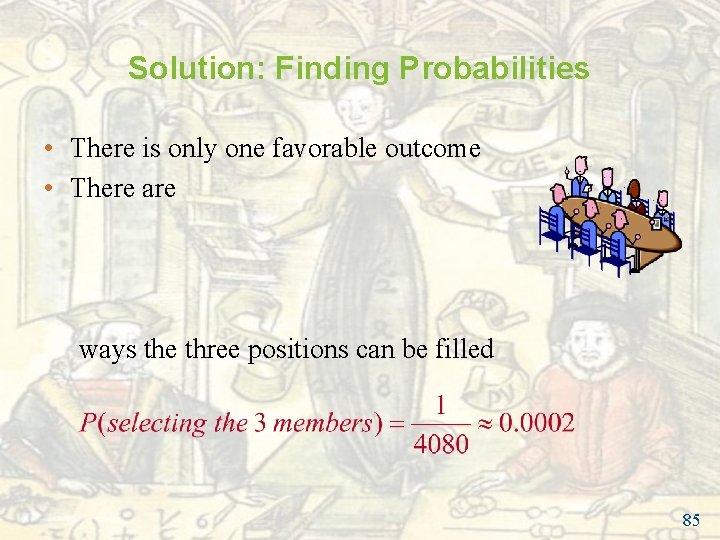 Solution: Finding Probabilities

• There is only one favorable outcome
• There are

ways the three positions can be filled

$P(selecting\ the\ 3\ members) = \frac{1}{4080} \approx 0.0002$

85